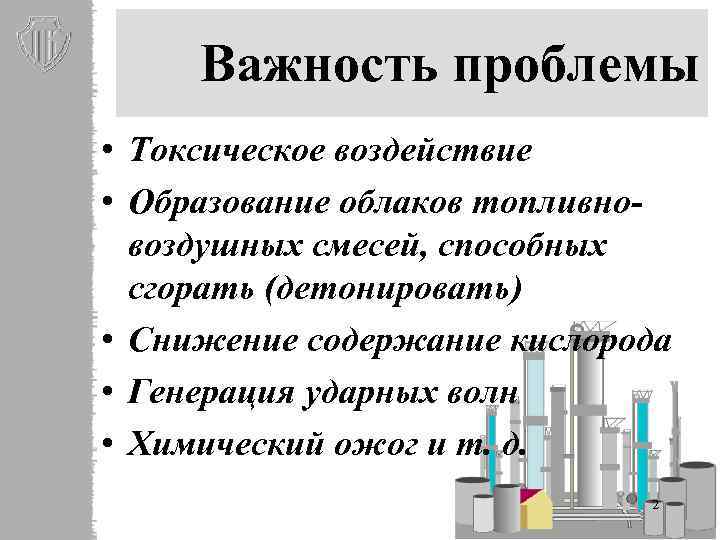 Важность проблемы

• Токсическое воздействие
• Образование облаков топливно-воздушных смесей, способных сгорать (детонировать)
• Снижение содержание кислорода
• Генерация ударных волн
• Химический ожог и т. д.

2